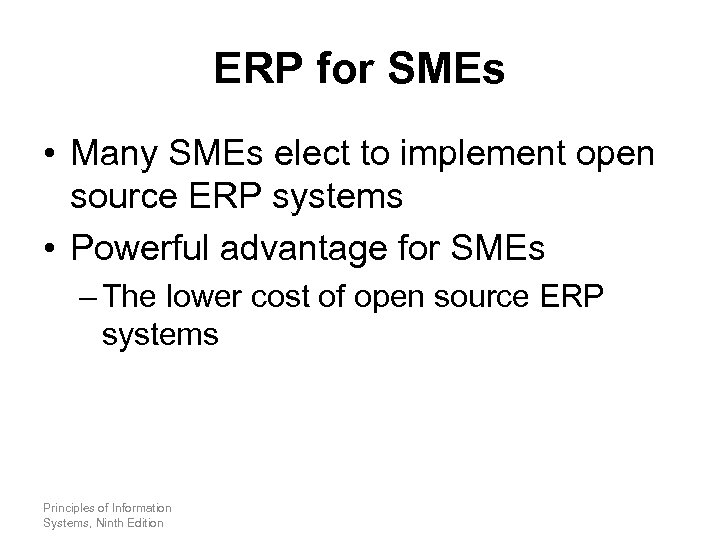 ERP for SMEs

• Many SMEs elect to implement open source ERP systems

• Powerful advantage for SMEs

– The lower cost of open source ERP systems

Principles of Information Systems, Ninth Edition